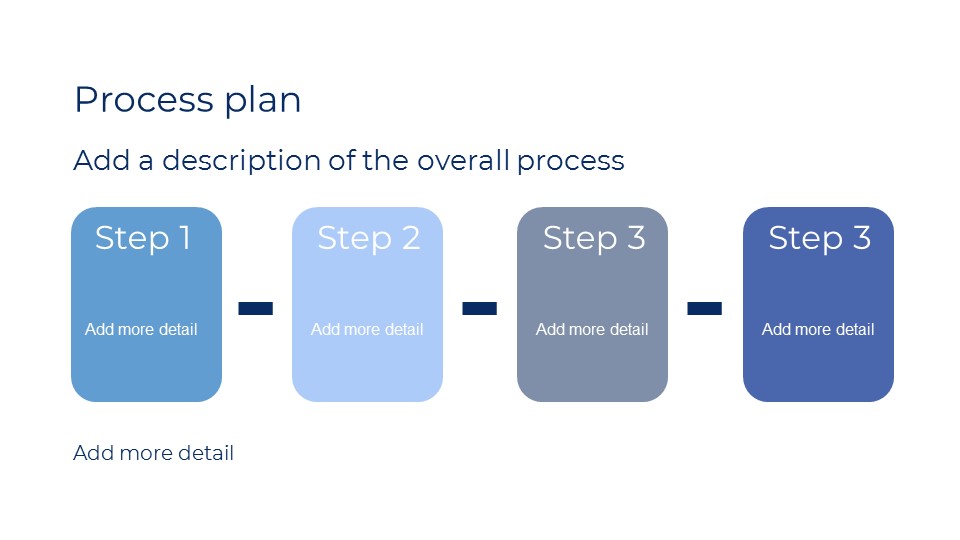 Process plan

Add a description of the overall process

Step 1

Add more detail

Step 2

Add more detail

Step 3

Add more detail

Step 3

Add more detail

Add more detail